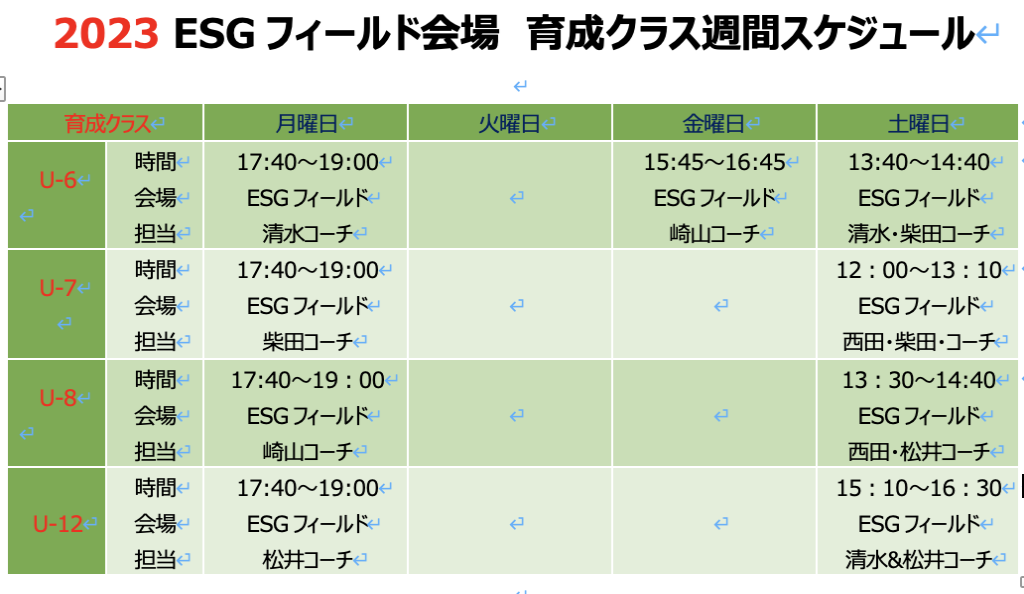 2023 ESG フィールド会場　育成クラス週間スケジュール

| 育成クラス | | 月曜日 | 火曜日 | 金曜日 | 土曜日 |
|---|---|---|---|---|---|
| U-6 | 時間 | 17:40～19:00 | | 15:45～16:45 | 13:40～14:40 |
| | 会場 | ESG フィールド | | ESG フィールド | ESG フィールド |
| | 担当 | 清水コーチ | | 崎山コーチ | 清水・柴田コーチ |
| U-7 | 時間 | 17:40～19:00 | | | 12：00～13：10 |
| | 会場 | ESG フィールド | | | ESG フィールド |
| | 担当 | 柴田コーチ | | | 西田・柴田・コーチ |
| U-8 | 時間 | 17:40～19：00 | | | 13：30～14:40 |
| | 会場 | ESG フィールド | | | ESG フィールド |
| | 担当 | 崎山コーチ | | | 西田・松井コーチ |
| U-12 | 時間 | 17:40～19:00 | | | 15：10～16：30 |
| | 会場 | ESG フィールド | | | ESG フィールド |
| | 担当 | 松井コーチ | | | 清水&松井コーチ |